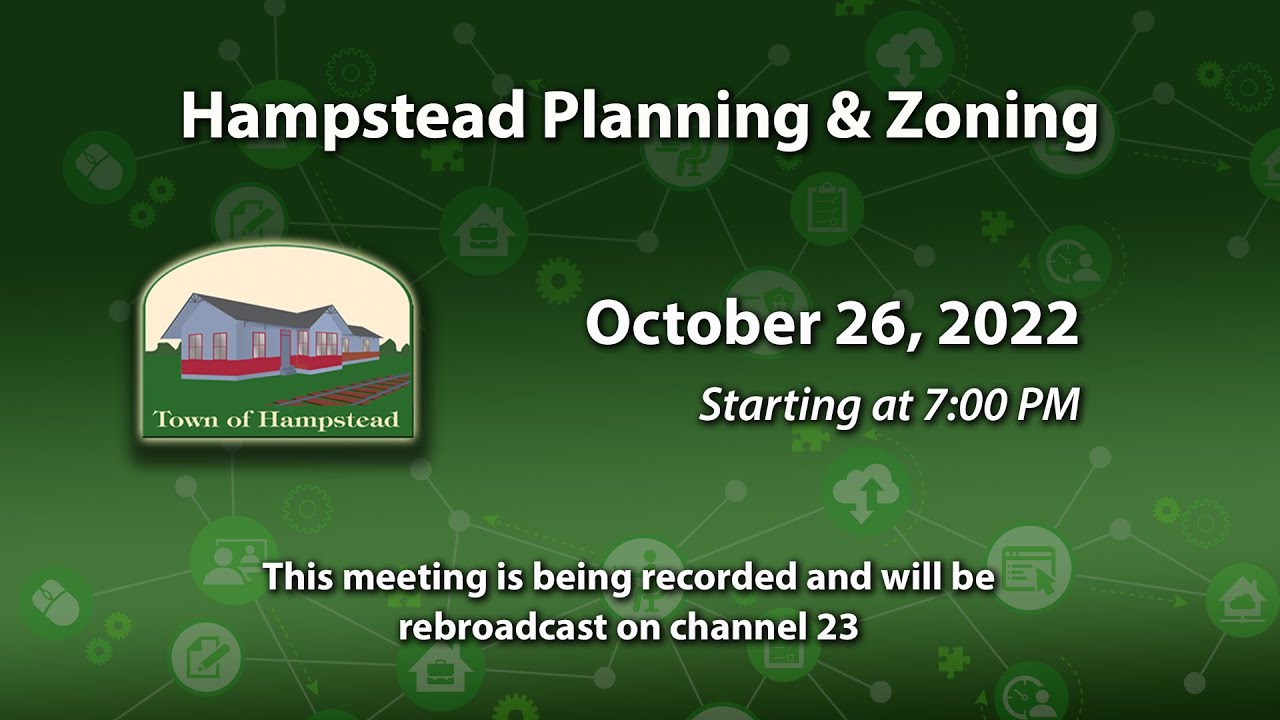 Hampstead Planning & Zoning

Town of Hampstead

October 26, 2022

Starting at 7:00 PM

This meeting is being recorded and will be rebroadcast on channel 23